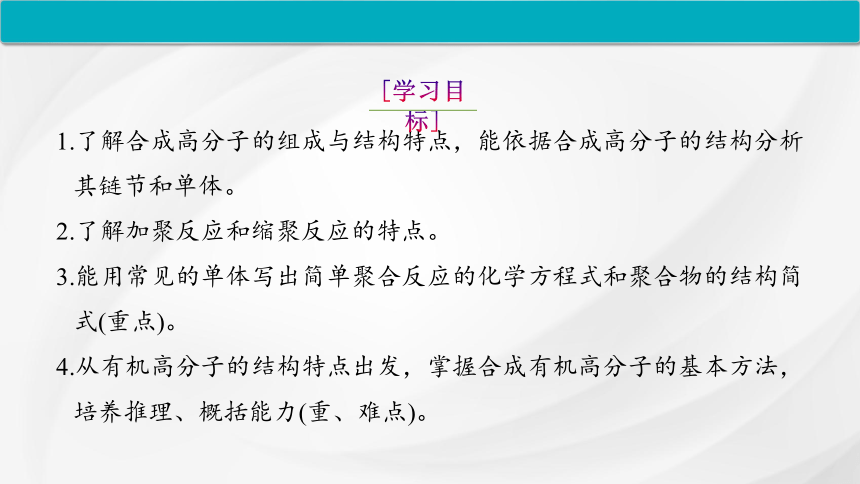 [学习目标]

1.了解合成高分子的组成与结构特点，能依据合成高分子的结构分析其链节和单体。

2.了解加聚反应和缩聚反应的特点。

3.能用常见的单体写出简单聚合反应的化学方程式和聚合物的结构简式(重点)。

4.从有机高分子的结构特点出发，掌握合成有机高分子的基本方法，培养推理、概括能力(重、难点)。